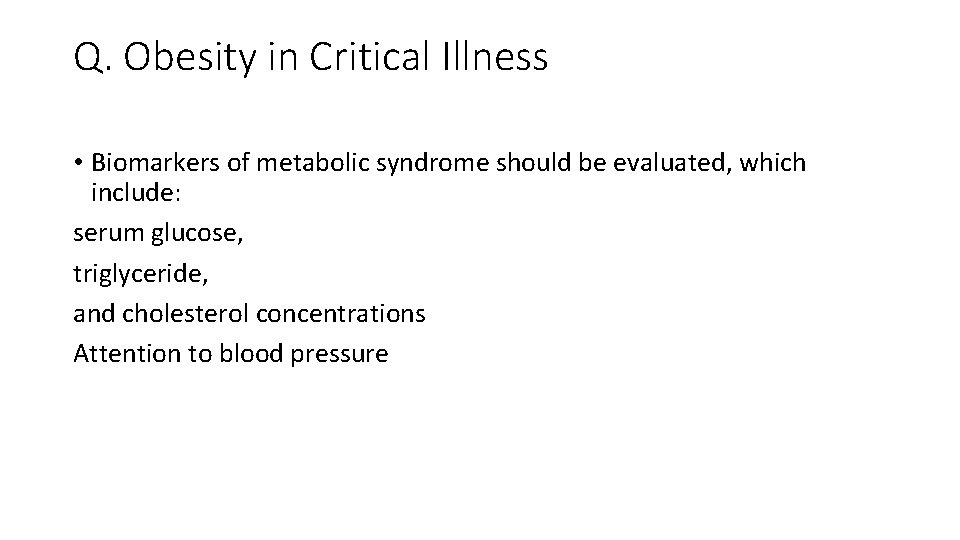 Q. Obesity in Critical Illness

• Biomarkers of metabolic syndrome should be evaluated, which include:

serum glucose,

triglyceride,

and cholesterol concentrations

Attention to blood pressure